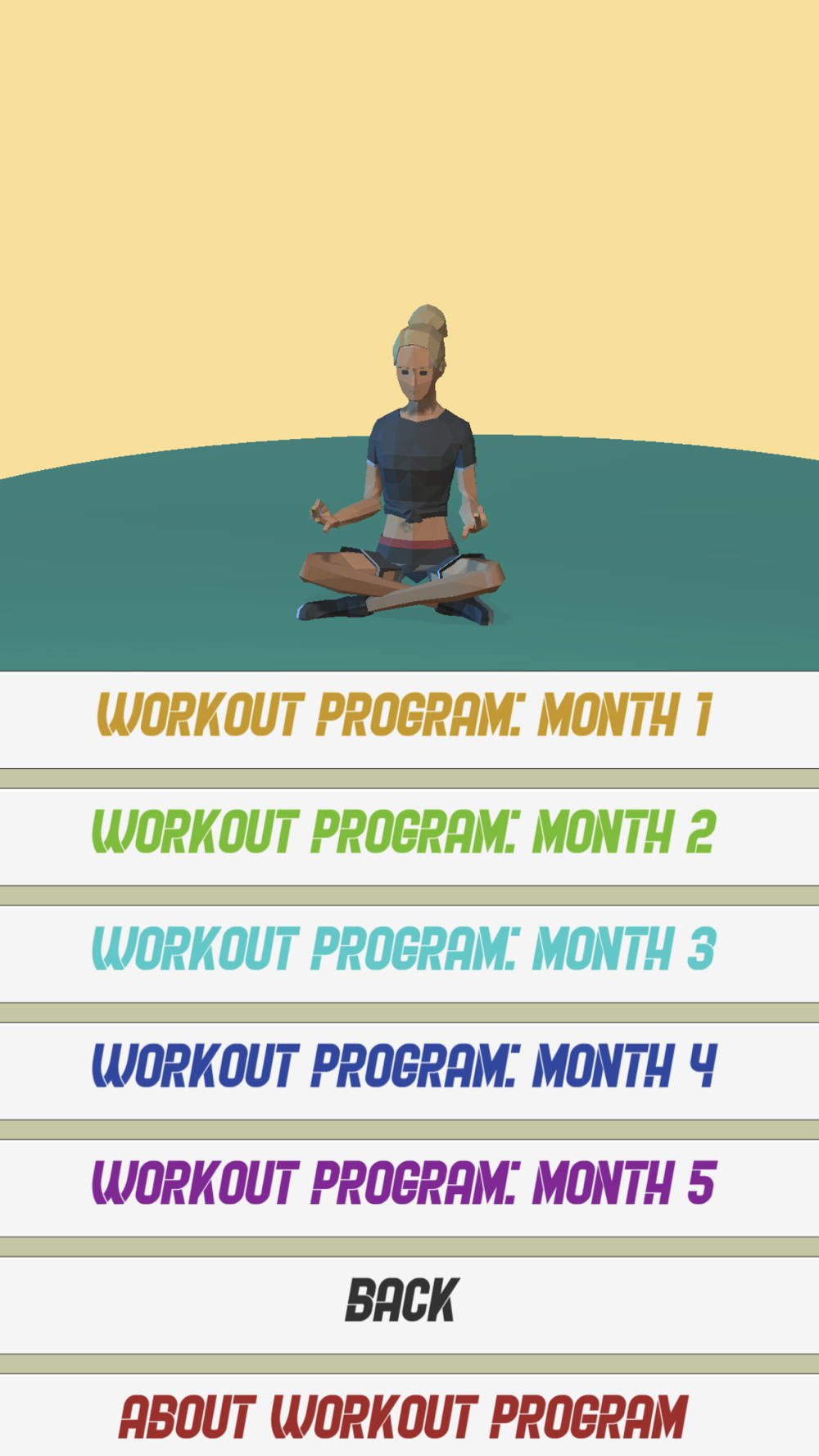 WORKOUT PROGRAM: MONTH 1

WORKOUT PROGRAM: MONTH 2

WORKOUT PROGRAM: MONTH 3

WORKOUT PROGRAM: MONTH 4

WORKOUT PROGRAM: MONTH 5

BACK

ABOUT WORKOUT PROGRAM